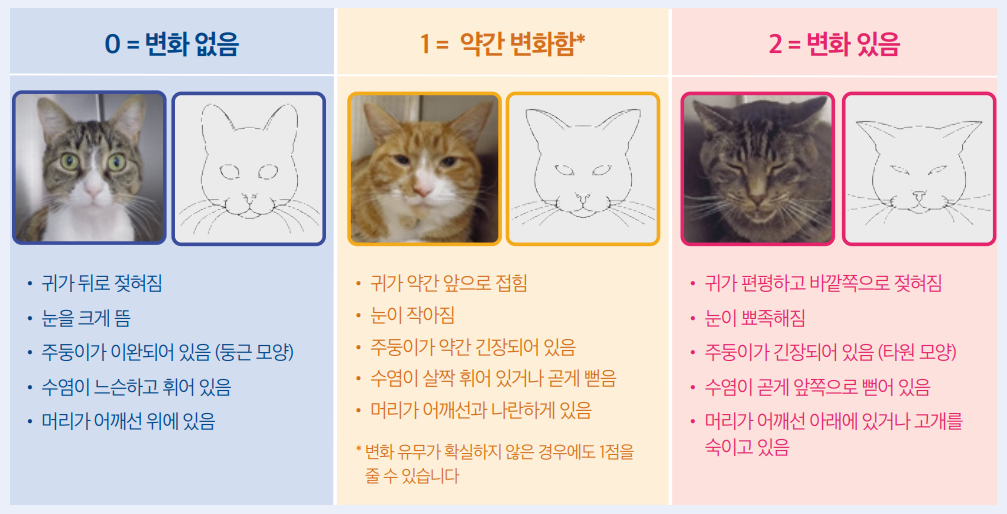 0 = 변화 없음

• 귀가 뒤로 젖혀짐
• 눈을 크게 뜸
• 주둥이가 이완되어 있음 (둥근 모양)
• 수염이 느슨하고 휘어 있음
• 머리가 어깨선 위에 있음

1 = 약간 변화함*

• 귀가 약간 앞으로 접힘
• 눈이 작아짐
• 주둥이가 약간 긴장되어 있음
• 수염이 살짝 휘어 있거나 곧게 뻗음
• 머리가 어깨선과 나란하게 있음

* 변화 유무가 확실하지 않은 경우에도 1점을 줄 수 있습니다

2 = 변화 있음

• 귀가 편평하고 바깥쪽으로 젖혀짐
• 눈이 뾰족해짐
• 주둥이가 긴장되어 있음 (타원 모양)
• 수염이 곧게 앞쪽으로 뻗어 있음
• 머리가 어깨선 아래에 있거나 고개를 숙이고 있음